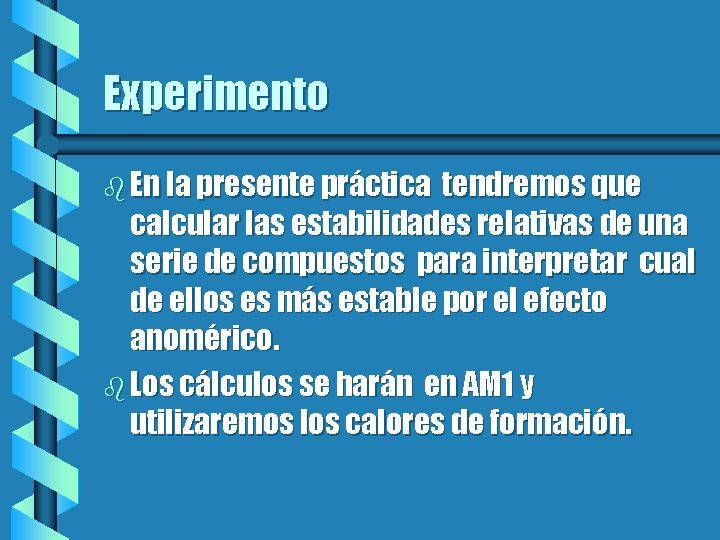 Experimento

En la presente práctica tendremos que calcular las estabilidades relativas de una serie de compuestos para interpretar cual de ellos es más estable por el efecto anomérico.

Los cálculos se harán en AM1 y utilizaremos los calores de formación.